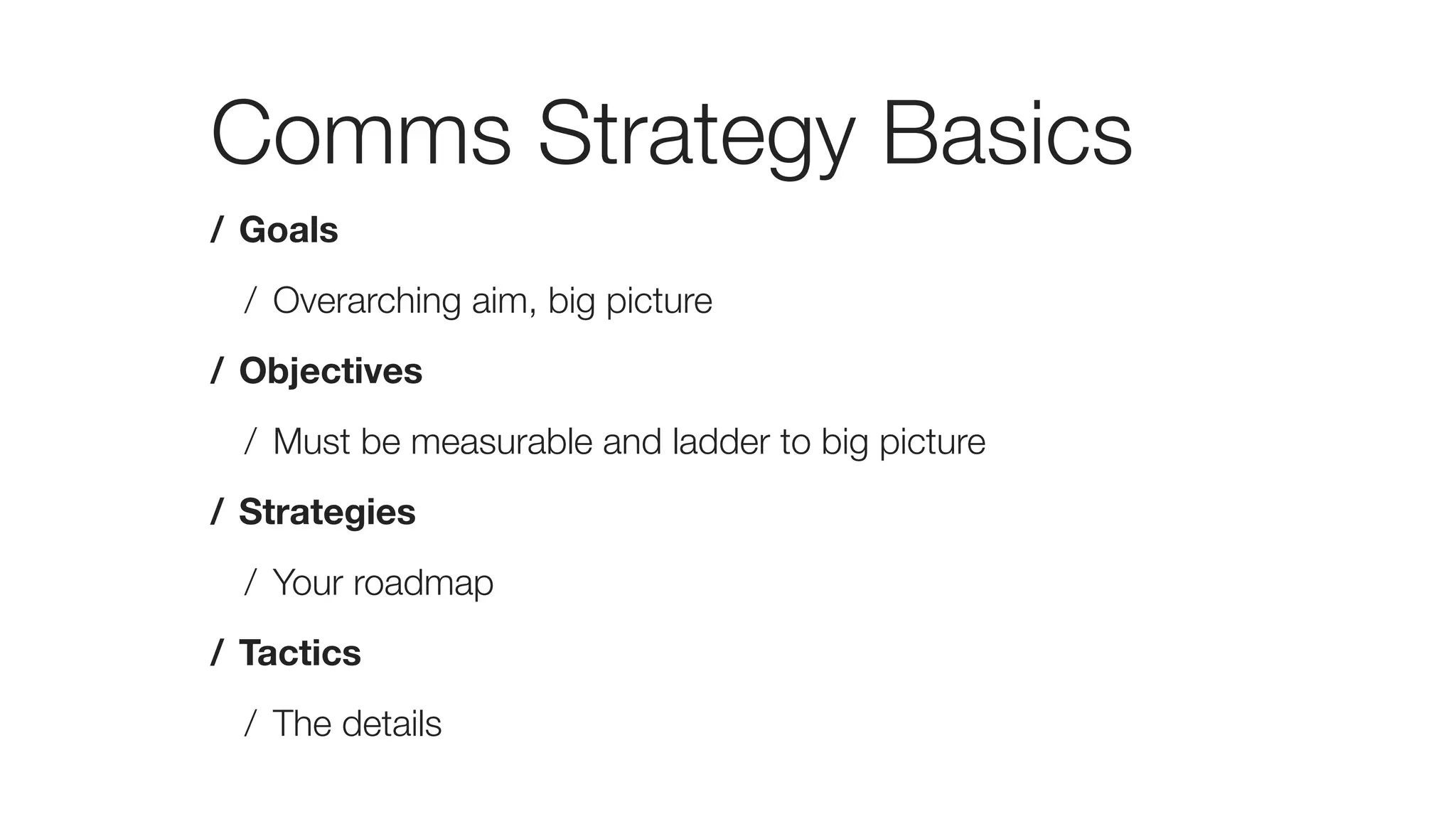 Comms Strategy Basics

/ Goals

/ Overarching aim, big picture

/ Objectives

/ Must be measurable and ladder to big picture

/ Strategies

/ Your roadmap

/ Tactics

/ The details